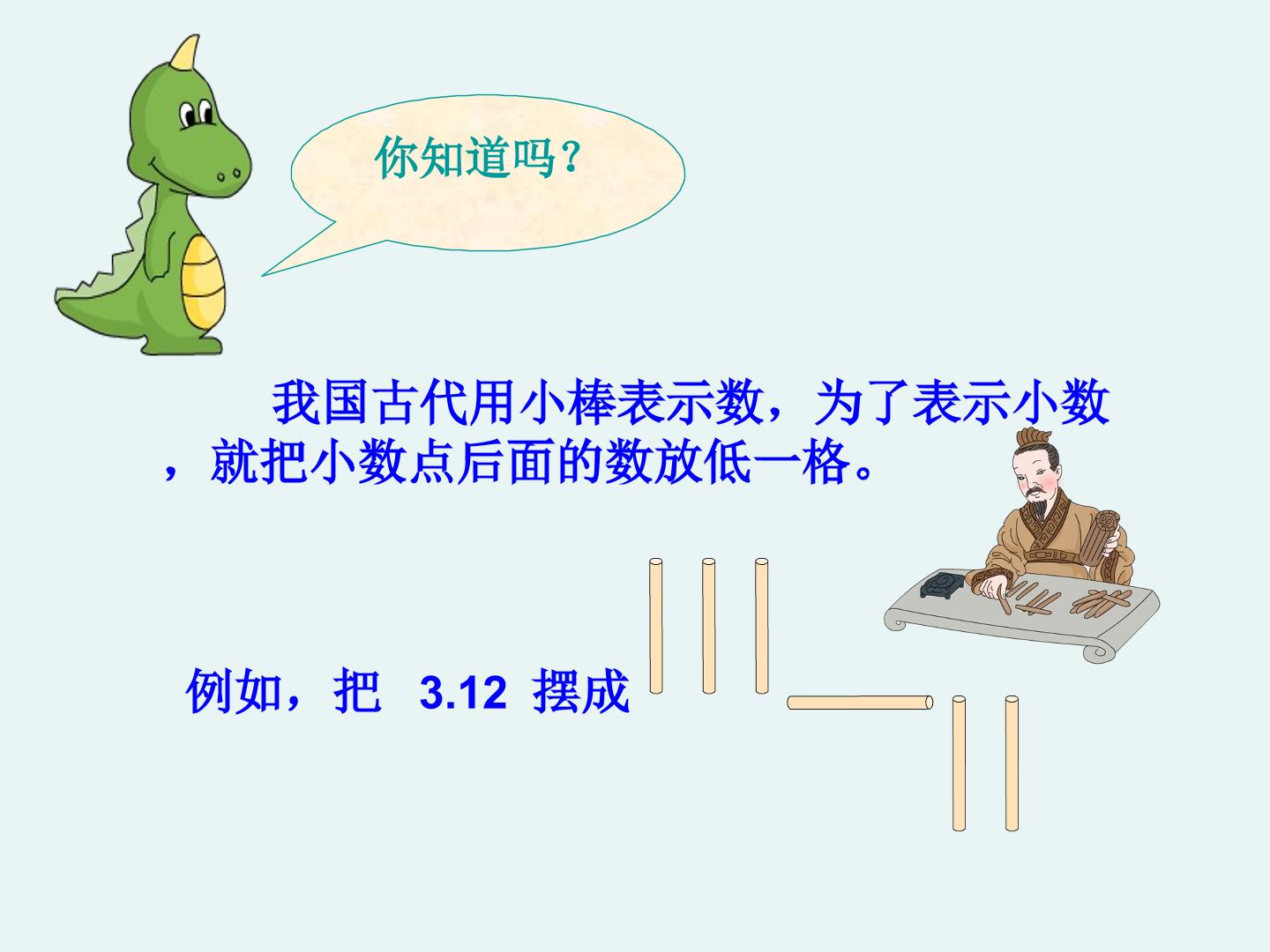 你知道吗？

我国古代用小棒表示数，为了表示小数，就把小数点后面的数放低一格。

例如，把 3.12 摆成